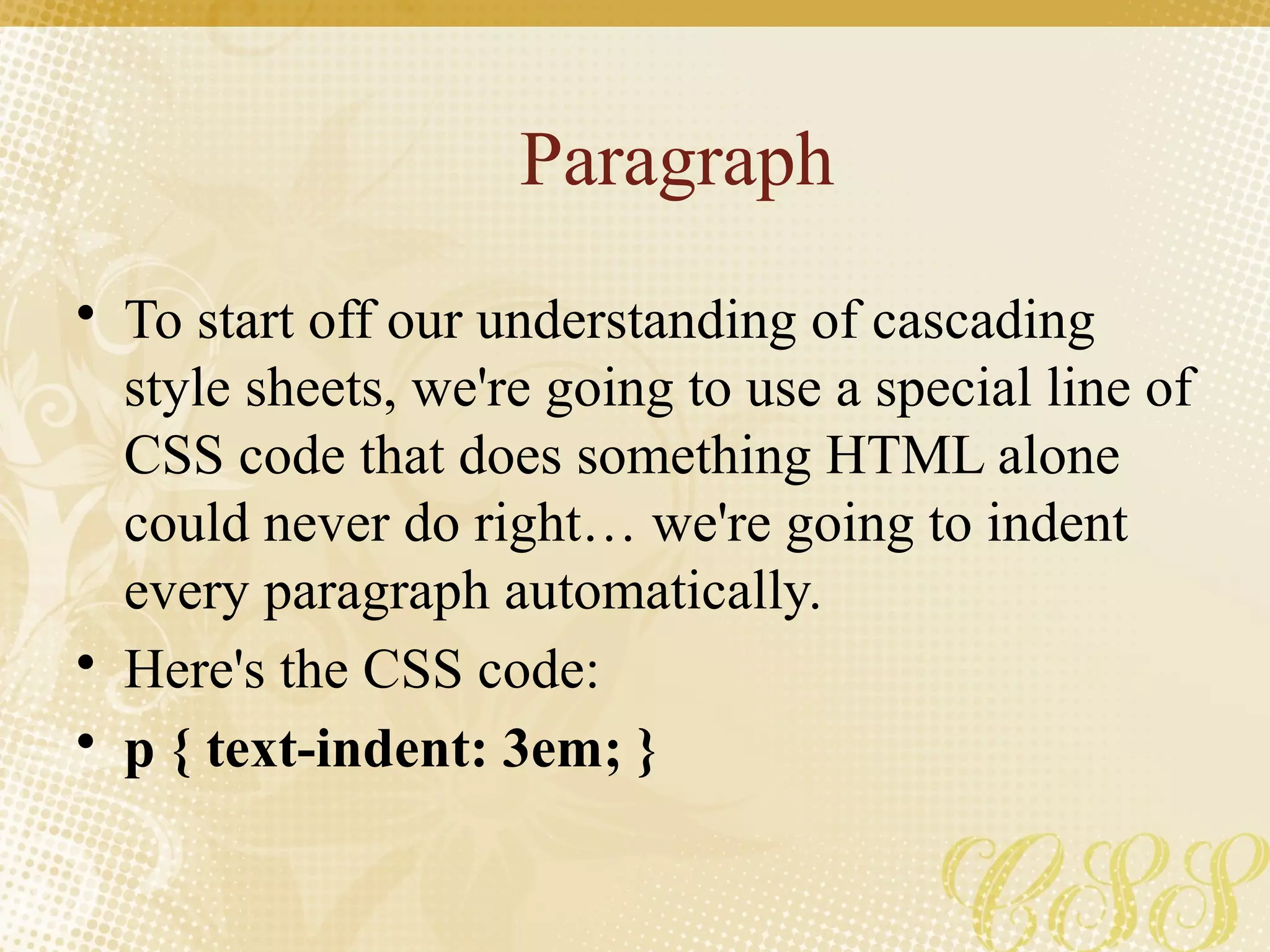 Paragraph

• To start off our understanding of cascading style sheets, we're going to use a special line of CSS code that does something HTML alone could never do right… we're going to indent every paragraph automatically.
• Here's the CSS code:
• p { text-indent: 3em; }

CSS